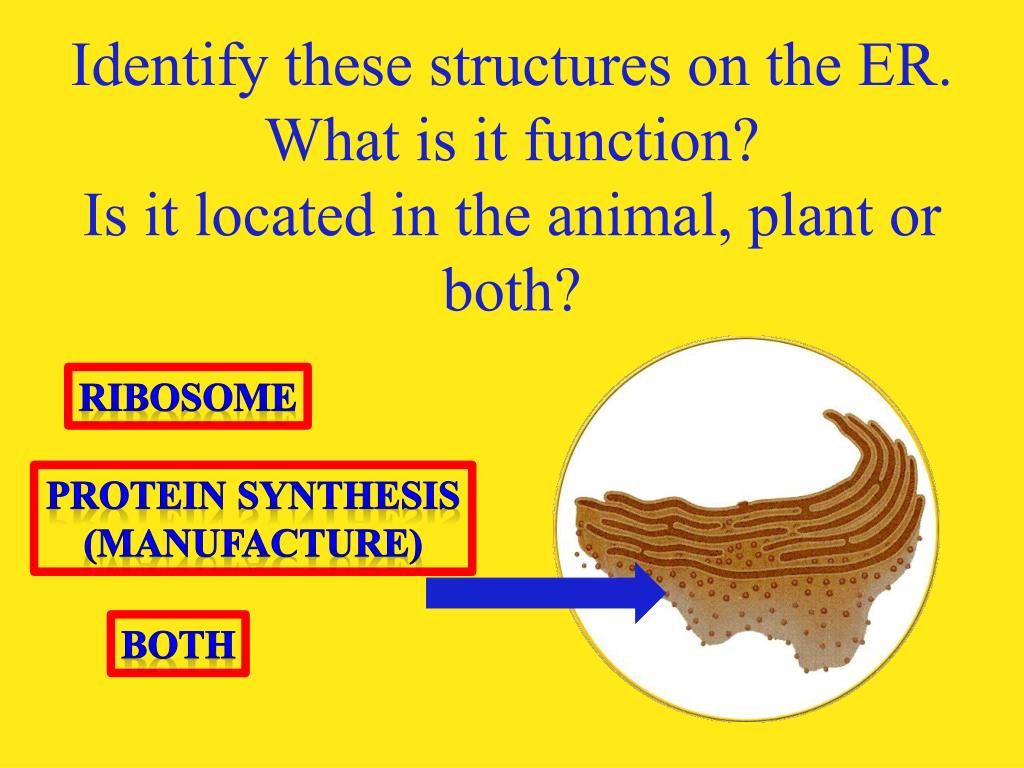 Identify these structures on the ER.
What is it function?
Is it located in the animal, plant or both?

RIBOSOME

PROTEIN SYNTHESIS (MANUFACTURE)

BOTH